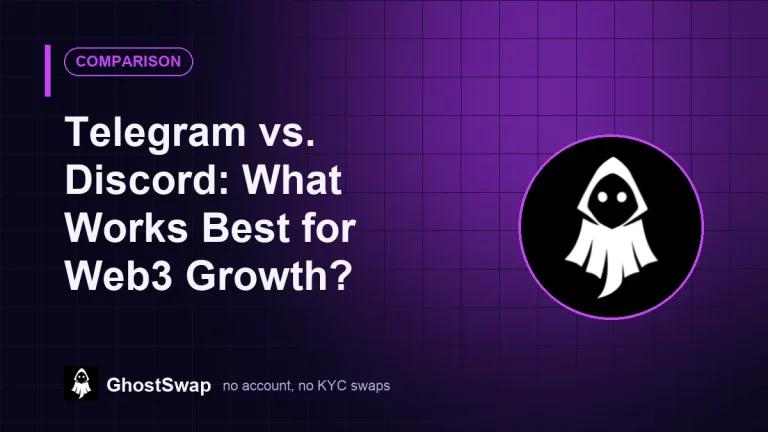 COMPARISON

Telegram vs. Discord: What Works Best for Web3 Growth?

GhostSwap no account, no KYC swaps